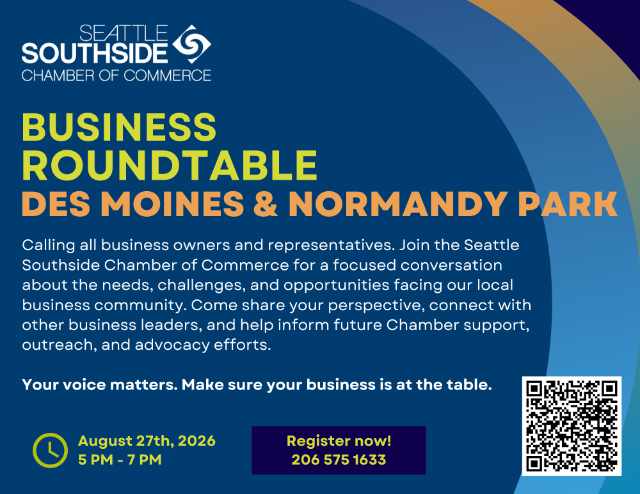 SEATTLE
SOUTHSIDE
CHAMBER OF COMMERCE

BUSINESS ROUNDTABLE
DES MOINES & NORMANDY PARK

Calling all business owners and representatives. Join the Seattle Southside Chamber of Commerce for a focused conversation about the needs, challenges, and opportunities facing our local business community. Come share your perspective, connect with other business leaders, and help inform future Chamber support, outreach, and advocacy efforts.

Your voice matters. Make sure your business is at the table.

August 27th, 2026
5 PM - 7 PM

Register now!
206 575 1633